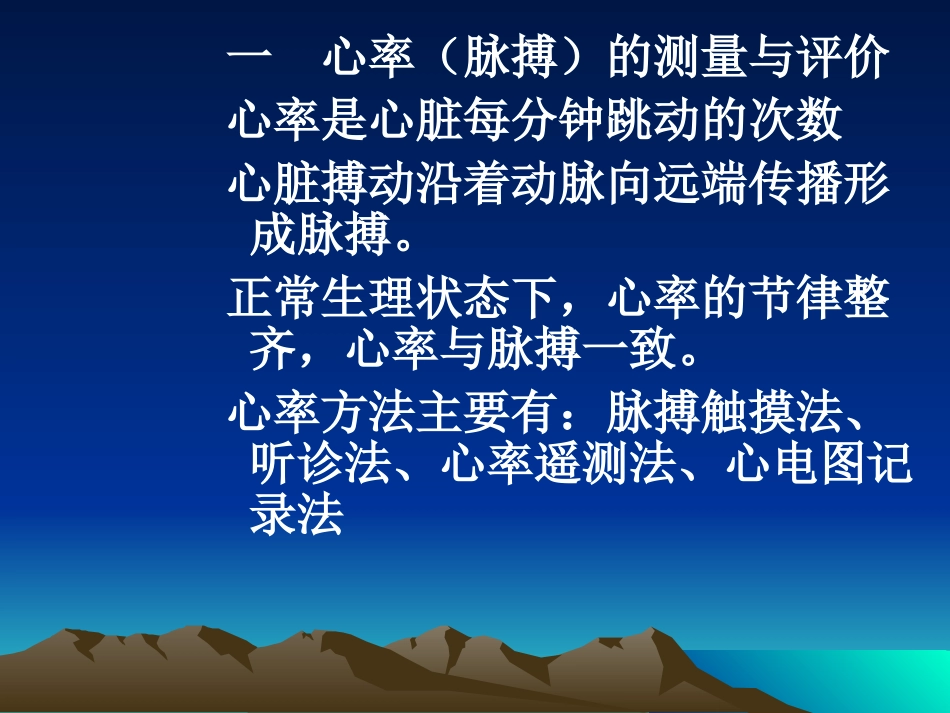 一　心率（脉搏）的测量与评价

心率是心脏每分钟跳动的次数

心脏搏动沿着动脉向远端传播形成脉搏。

正常生理状态下，心率的节律整齐，心率与脉搏一致。

心率方法主要有：脉搏触摸法、听诊法、心率遥测法、心电图记录法